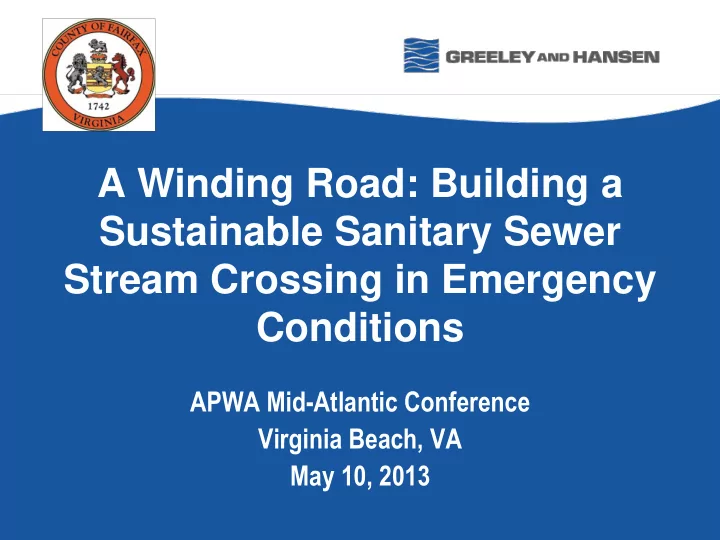 COUNTY OF FAIRFAX
1742
VIRGINIA

GREELEY AND HANSEN

A Winding Road: Building a Sustainable Sanitary Sewer Stream Crossing in Emergency Conditions

APWA Mid-Atlantic Conference
Virginia Beach, VA
May 10, 2013